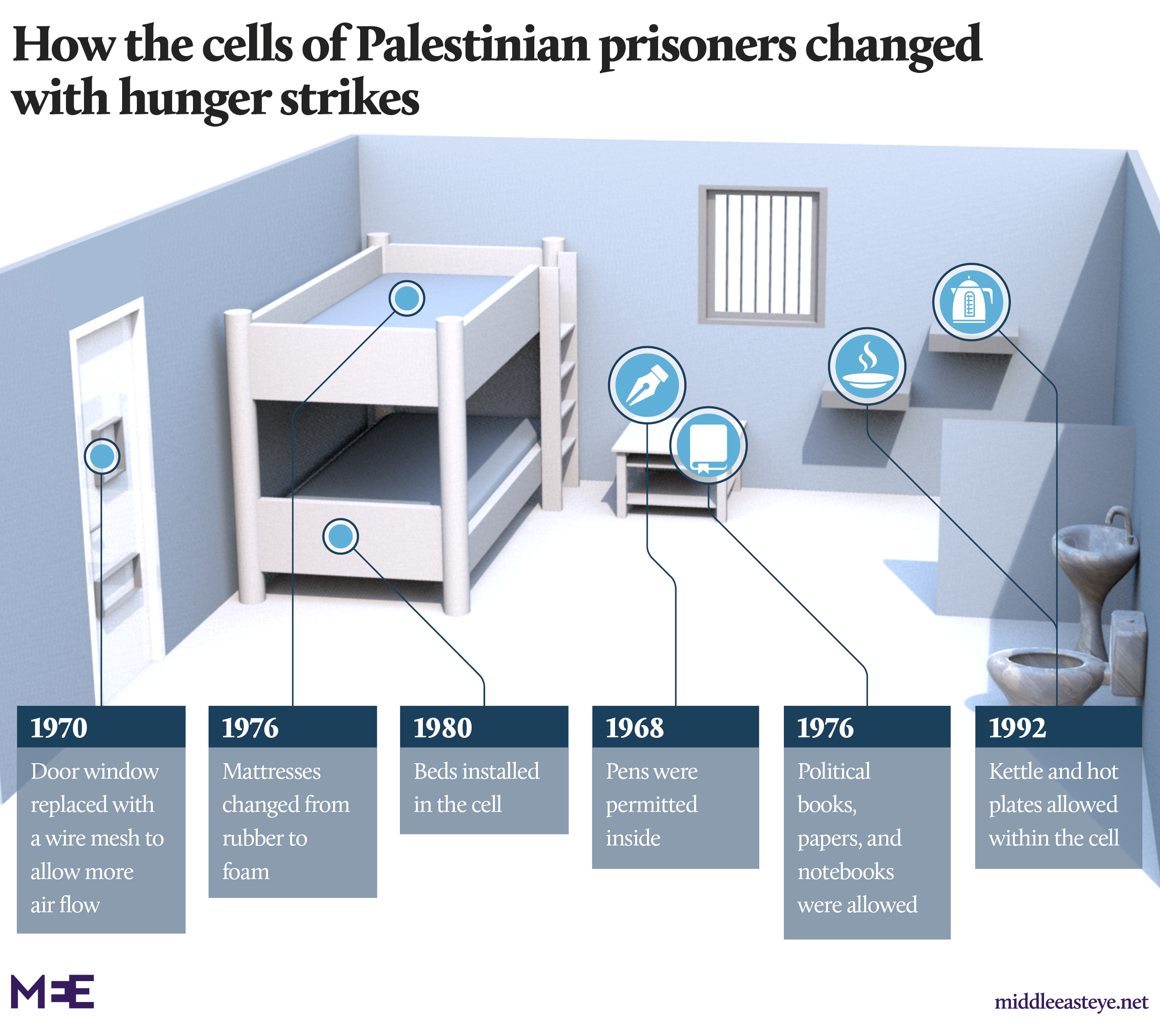 How the cells of Palestinian prisoners changed with hunger strikes

1970
Door window replaced with a wire mesh to allow more air flow

1976
Mattresses changed from rubber to foam

1980
Beds installed in the cell

1968
Pens were permitted inside

1976
Political books, papers, and notebooks were allowed

1992
Kettle and hot plates allowed within the cell

MEE

middleeasteye.net